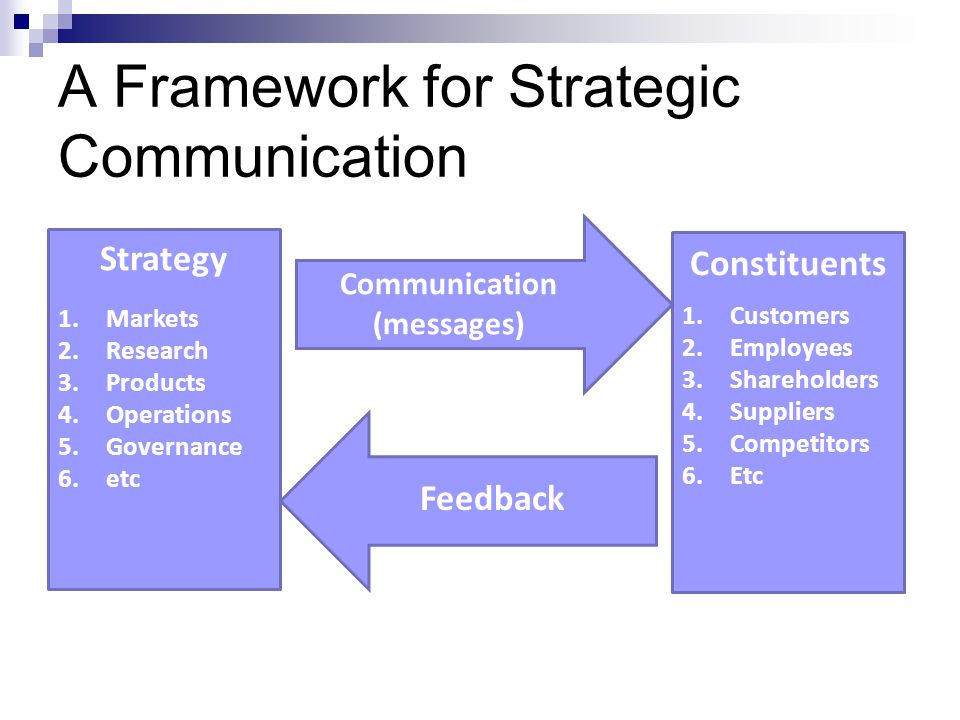 A Framework for Strategic Communication

Strategy
1. Markets
2. Research
3. Products
4. Operations
5. Governance
6. etc

Communication (messages)

Feedback

Constituents
1. Customers
2. Employees
3. Shareholders
4. Suppliers
5. Competitors
6. Etc